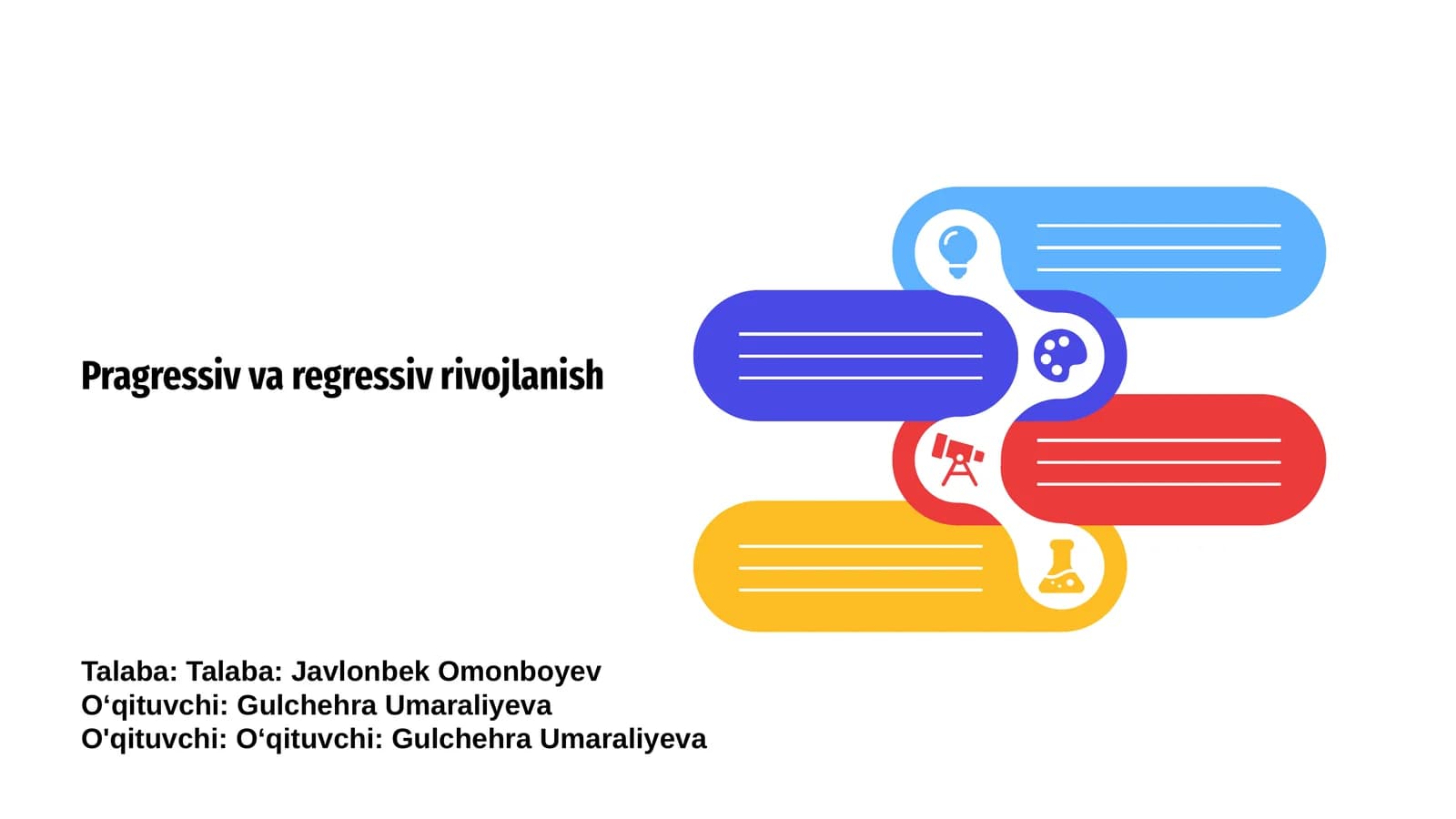 Pragressiv va regressiv rivojlanish

Talaba: Talaba: Javlonbek Omonboyev
O‘qituvchi: Gulchehra Umaraliyeva
O'qituvchi: O‘qituvchi: Gulchehra Umaraliyeva